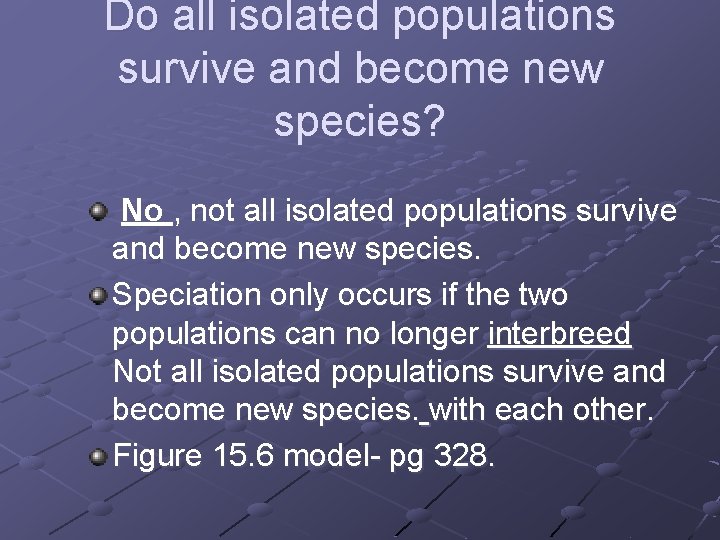 Do all isolated populations survive and become new species?

No , not all isolated populations survive and become new species.

Speciation only occurs if the two populations can no longer interbreed Not all isolated populations survive and become new species. with each other.

Figure 15.6 model- pg 328.